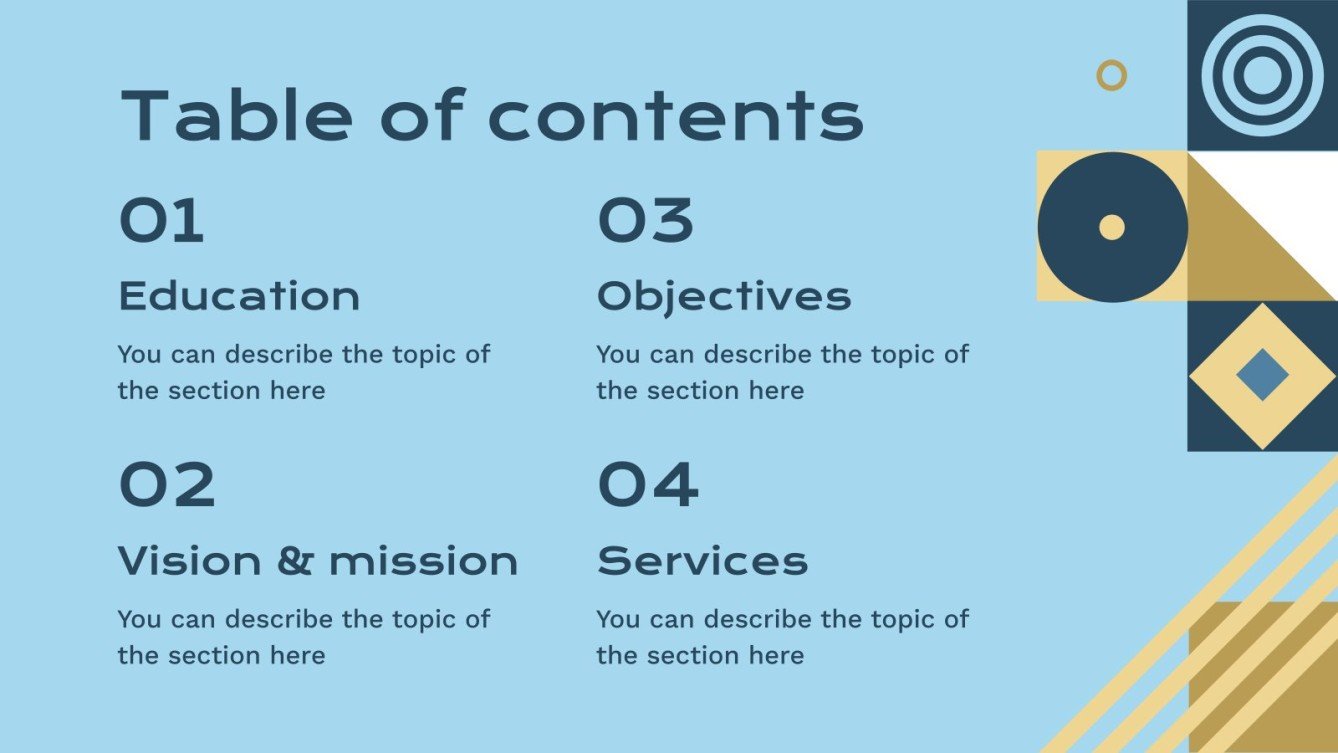 Table of contents

01

Education

You can describe the topic of the section here

02

Vision & mission

You can describe the topic of the section here

03

Objectives

You can describe the topic of the section here

04

Services

You can describe the topic of the section here